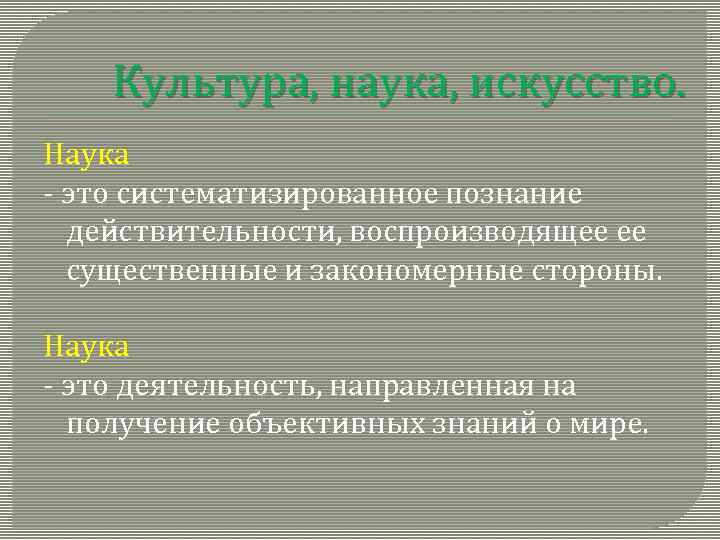 Культура, наука, искусство.

Наука
- это систематизированное познание действительности, воспроизводящее ее существенные и закономерные стороны.

Наука
- это деятельность, направленная на получение объективных знаний о мире.